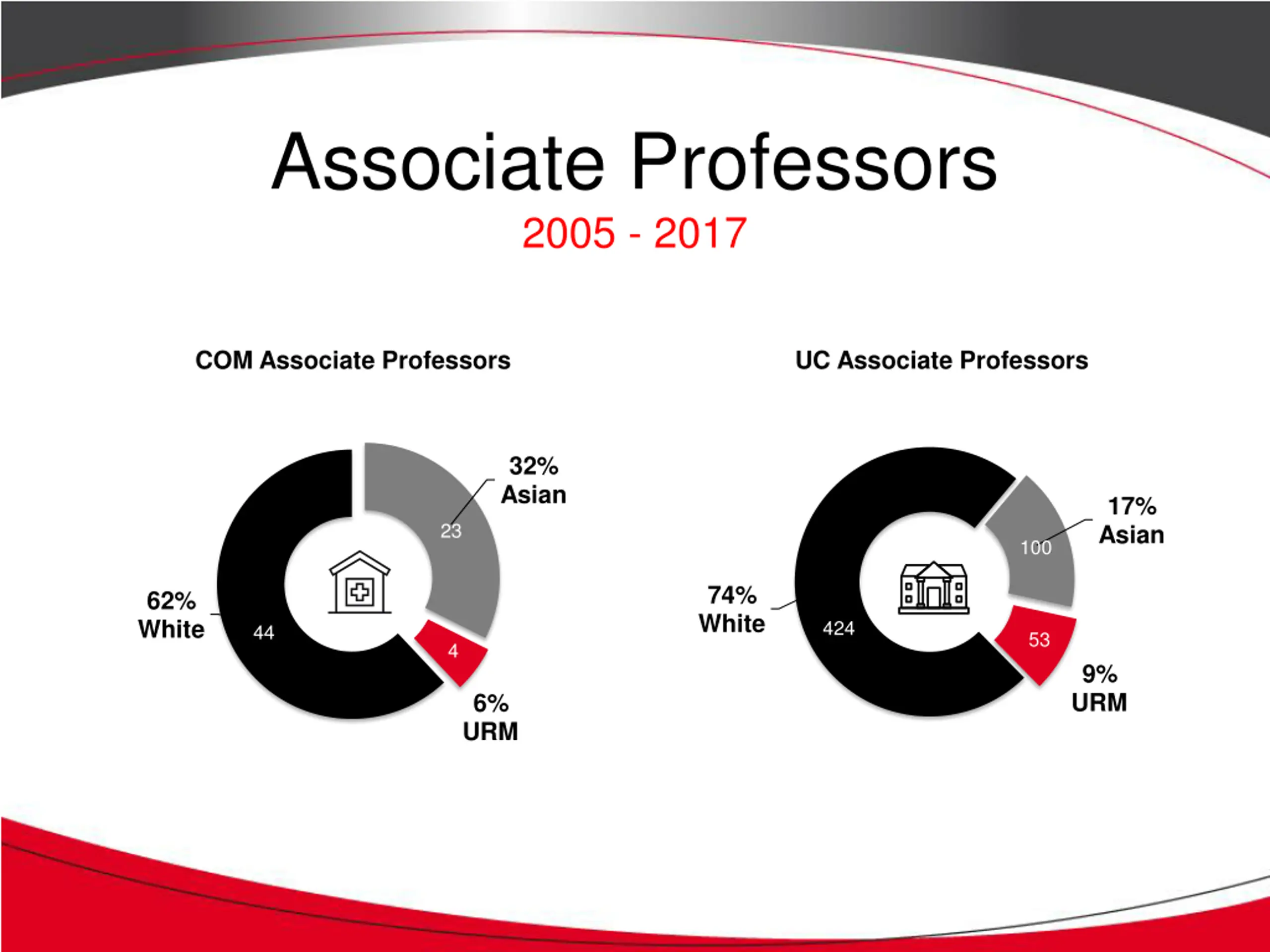 Associate Professors

2005 - 2017

COM Associate Professors

32%
Asian

23

62%
White

44

4

6%
URM

UC Associate Professors

17%
Asian

100

74%
White

424

53

9%
URM